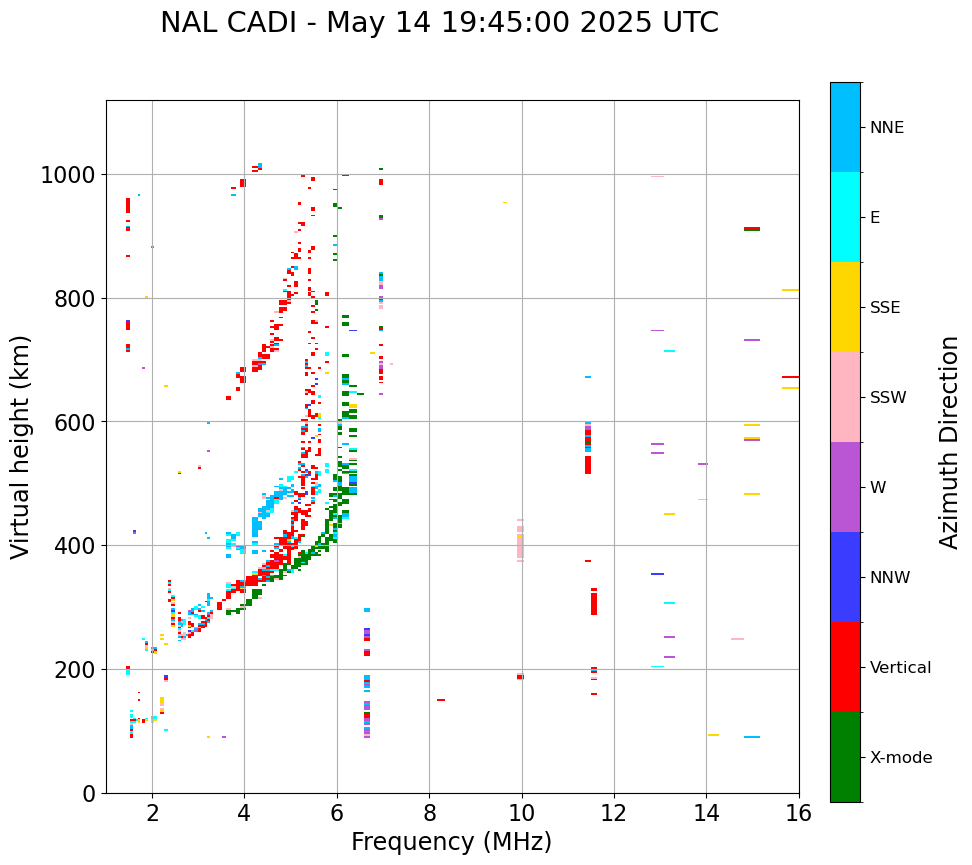 NAL CADI - May 14 19:45:00 2025 UTC

Virtual height (km)

1000
800
600
400
200
0

2
4
6
8
10
12
14
16

Frequency (MHz)

NNE
E
SSE
SSW
W
NNW
Vertical
X-mode

Azimuth Direction